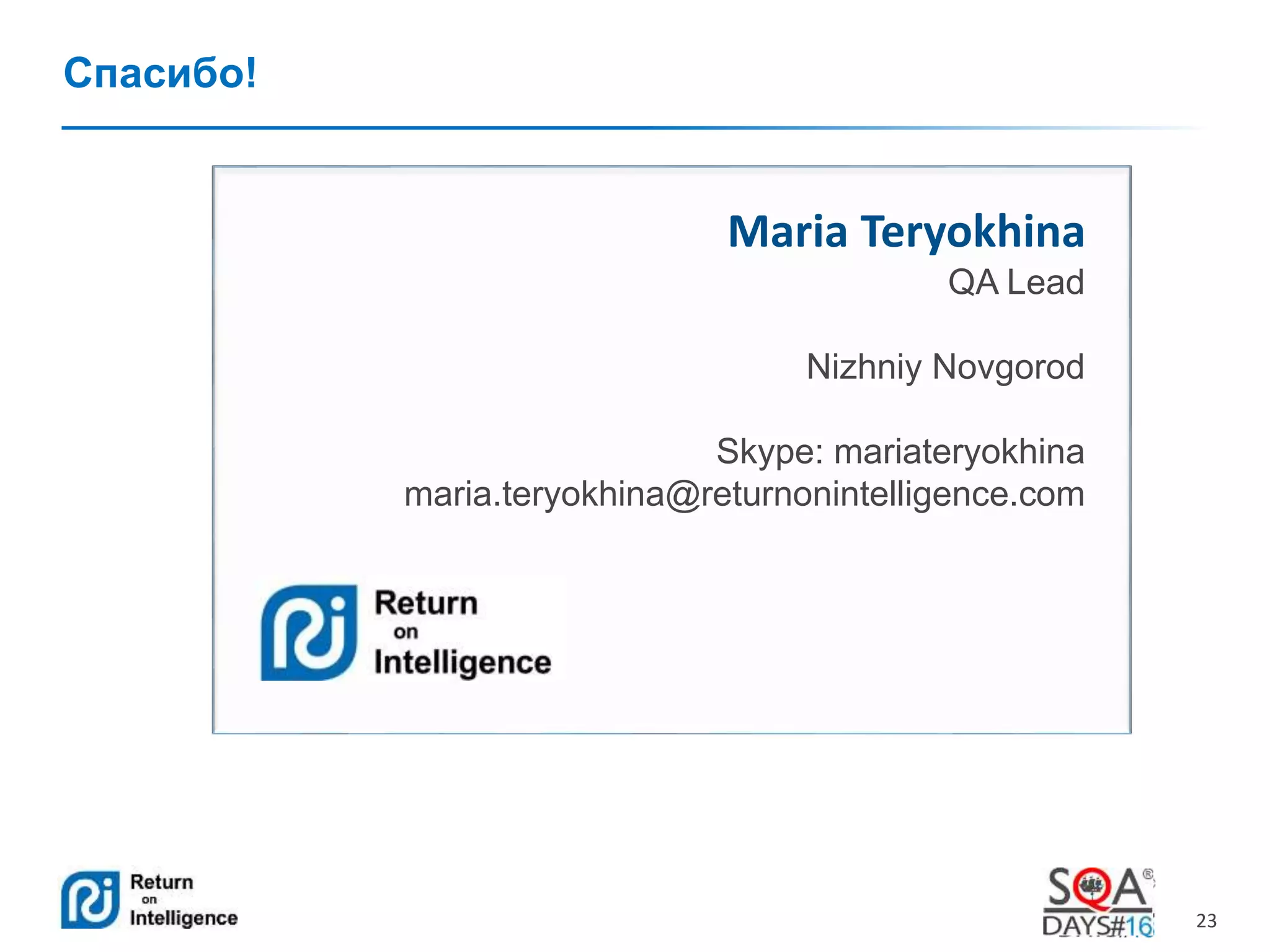 Спасибо!

Maria Teryokhina
QA Lead

Nizhniy Novgorod

Skype: mariateryokhina
maria.teryokhina@returnonintelligence.com

Return on Intelligence

Return on Intelligence

SQA DAYS#16

23